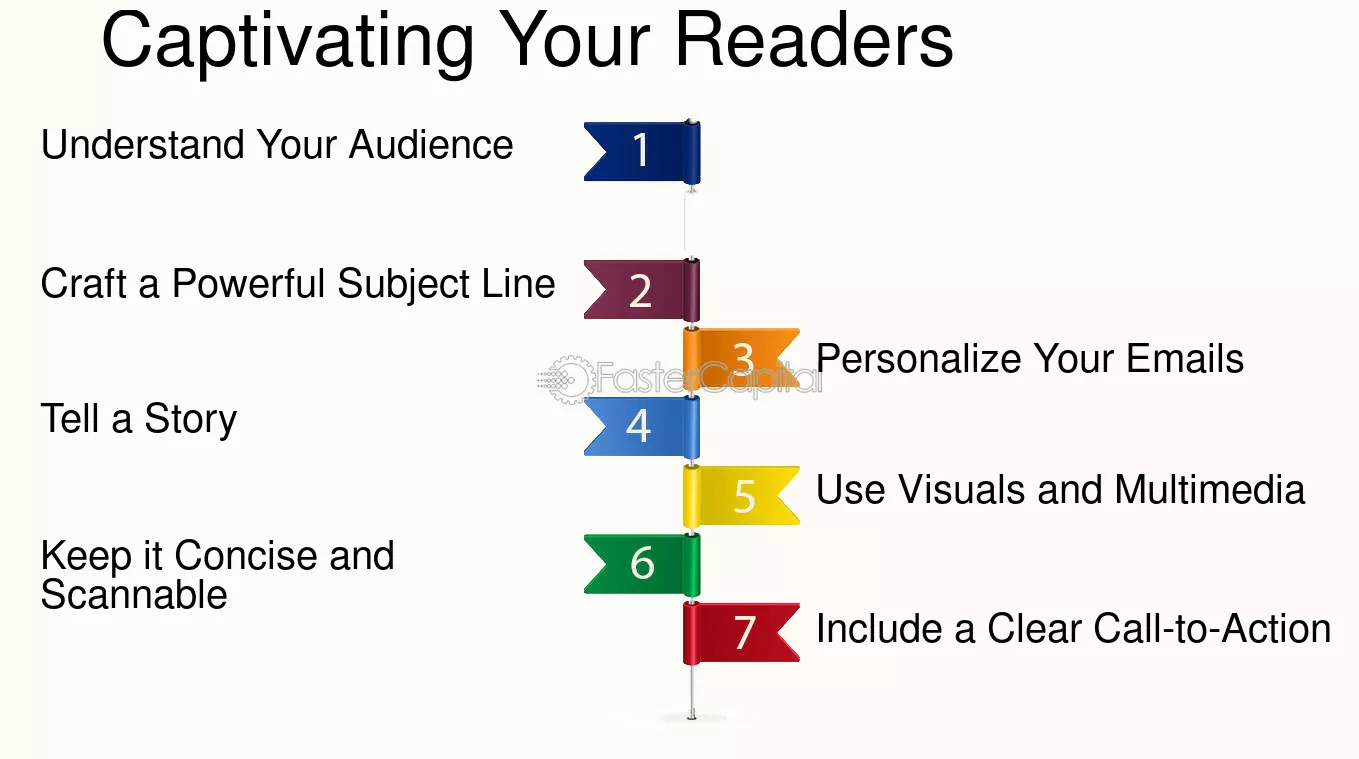 Captivating Your Readers

Understand Your Audience 1

Craft a Powerful Subject Line 2

3 Personalize Your Emails

FasterCapital

Tell a Story 4

5 Use Visuals and Multimedia

Keep it Concise and Scannable 6

7 Include a Clear Call-to-Action